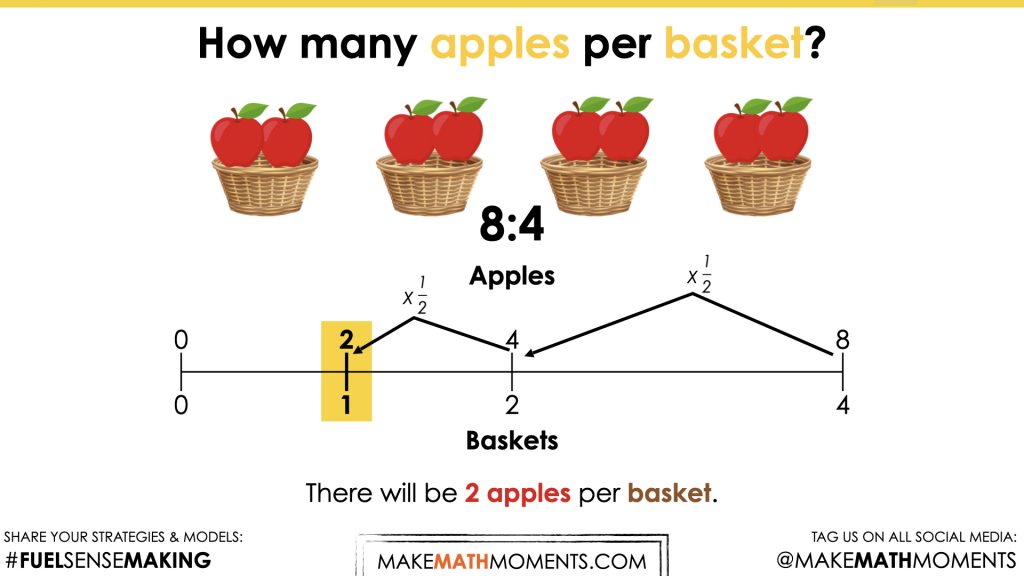 How many apples per basket?

8:4

Apples

$x\frac{1}{2}$

$x\frac{1}{2}$

0 2 4 8

0 1 2 4

Baskets

There will be 2 apples per basket.

SHARE YOUR STRATEGIES & MODELS:
#FUELSENSEMAKING

MAKEMATHMOMENTS.COM

TAG US ON ALL SOCIAL MEDIA:
@MAKEMATHMOMENTS